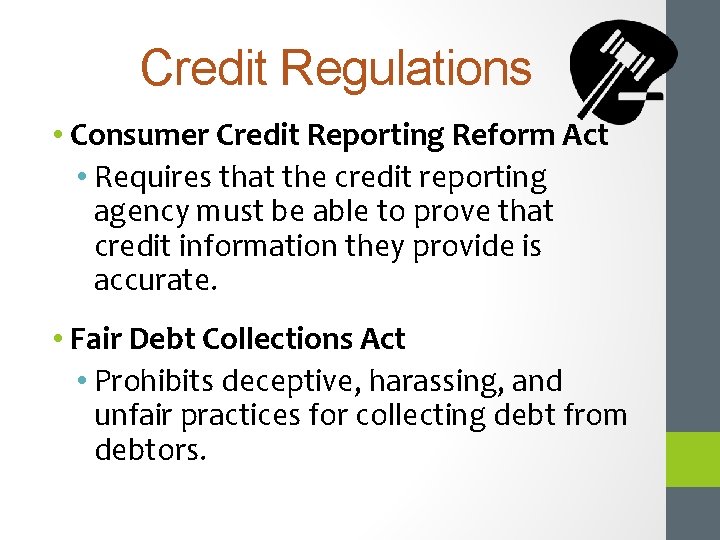 Credit Regulations

• Consumer Credit Reporting Reform Act
  • Requires that the credit reporting agency must be able to prove that credit information they provide is accurate.

• Fair Debt Collections Act
  • Prohibits deceptive, harassing, and unfair practices for collecting debt from debtors.